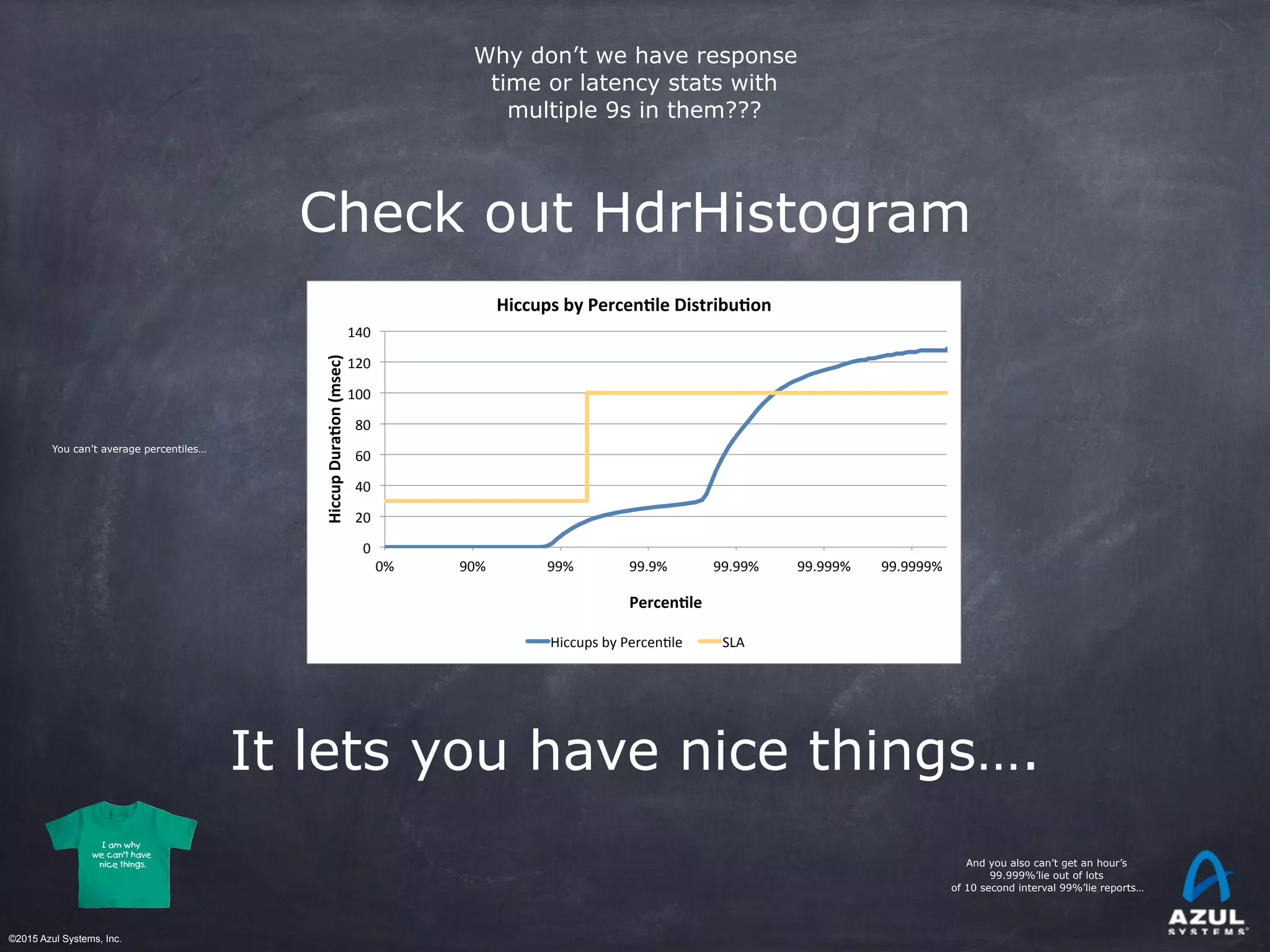 Why don't we have response time or latency stats with multiple 9s in them???

Check out HdrHistogram

You can't average percentiles…

Hiccups by Percentile Distribution

Hiccup Duration (msec)

140
120
100
80
60
40
20
0

0%
90%
99%
99.9%
99.99%
99.999%
99.9999%

Percentile

Hiccups by Percentile
SLA

It lets you have nice things….

I am why we can't have nice things.

And you also can't get an hour's 99.999%'lie out of lots of 10 second interval 99%'lie reports…

AZUL SYSTEMS

©2015 Azul Systems, Inc.